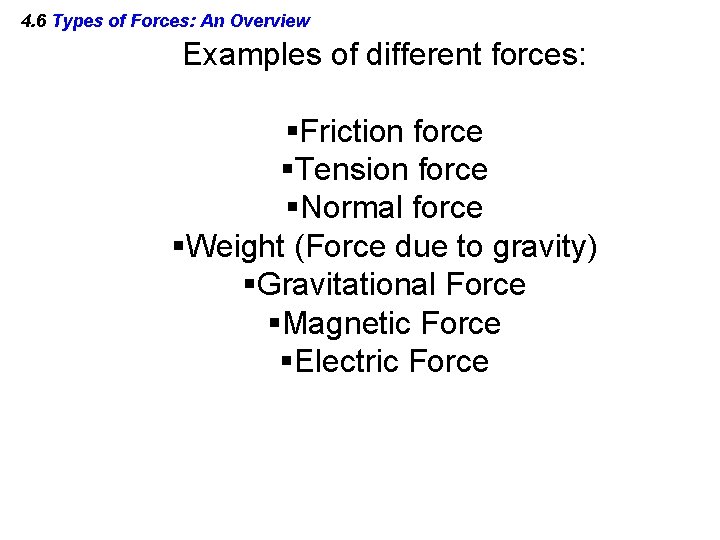 4.6 Types of Forces: An Overview

Examples of different forces:

▪Friction force
▪Tension force
▪Normal force
▪Weight (Force due to gravity)
▪Gravitational Force
▪Magnetic Force
▪Electric Force